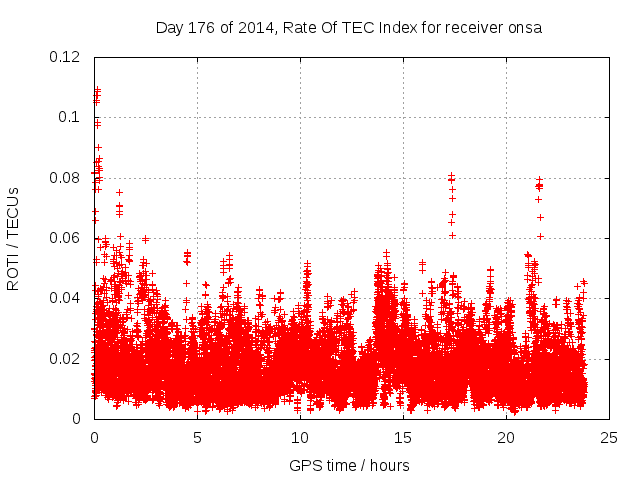 Day 176 of 2014, Rate Of TEC Index for receiver onsa

ROTI / TECUs

0.12
0.1
0.08
0.06
0.04
0.02
0

0
5
10
15
20
25

GPS time / hours